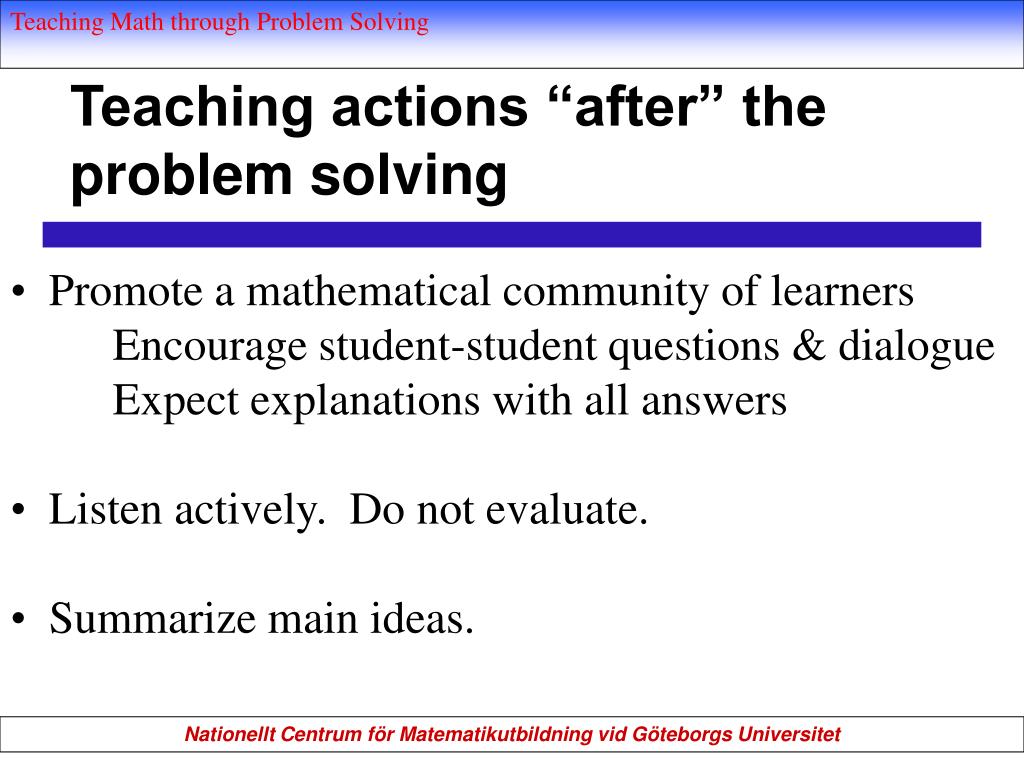 Teaching Math through Problem Solving

Teaching actions “after” the problem solving

• Promote a mathematical community of learners
Encourage student-student questions & dialogue
Expect explanations with all answers

• Listen actively. Do not evaluate.

• Summarize main ideas.

Nationellt Centrum för Matematikutbildning vid Göteborgs Universitet